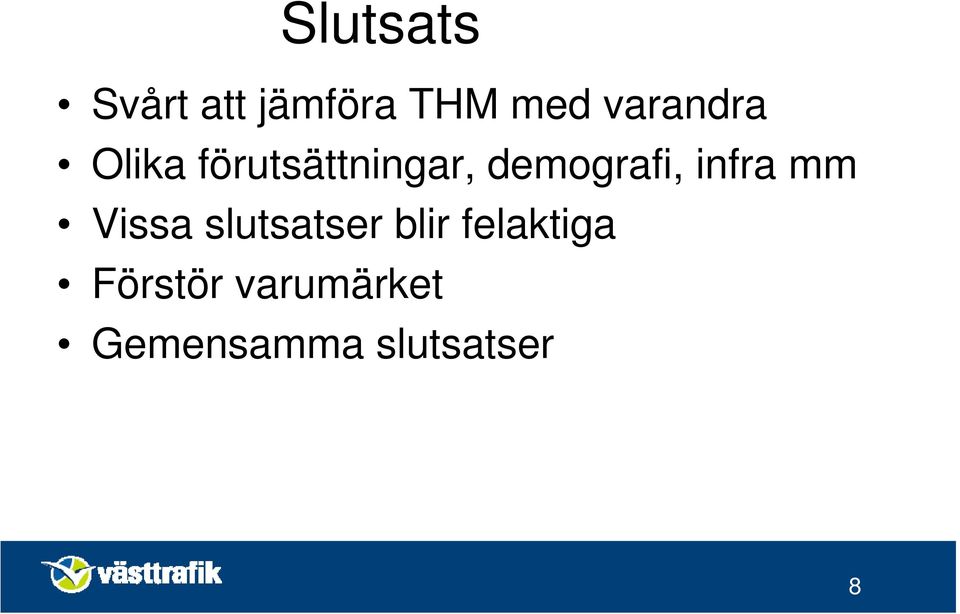 Slutsats

• Svårt att jämföra THM med varandra
• Olika förutsättningar, demografi, infra mm
• Vissa slutsatser blir felaktiga
• Förstör varumärket
• Gemensamma slutsatser

västtrafik

8